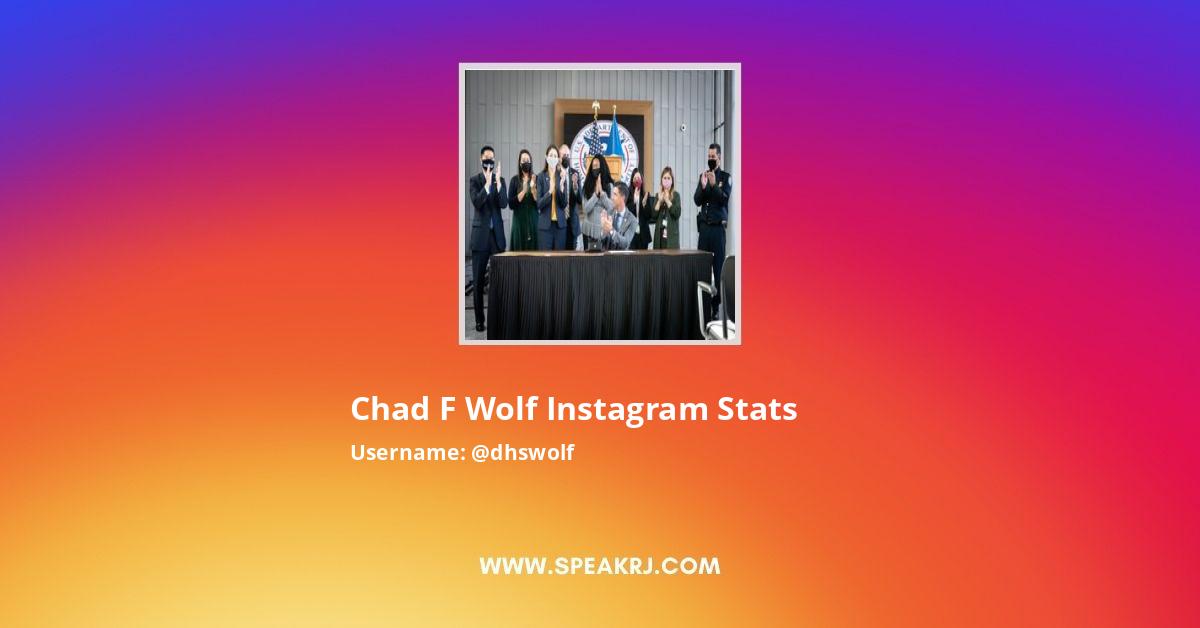 Chad F Wolf Instagram Stats
Username: @dhswolf

WWW.SPEAKRJ.COM